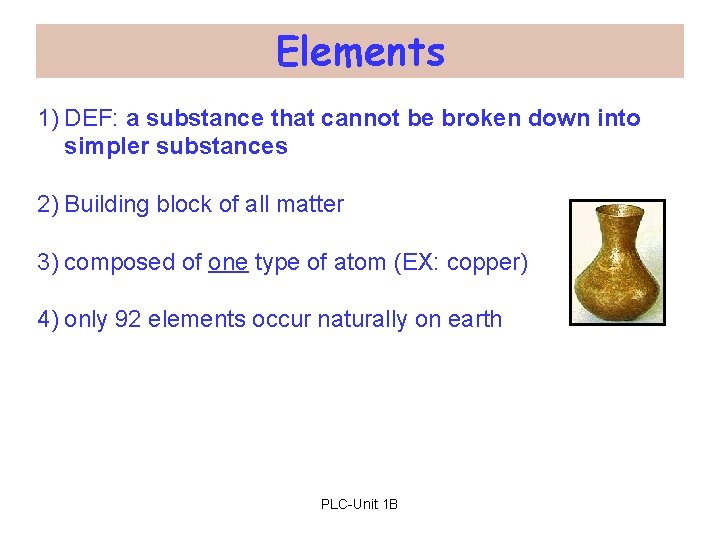 Elements

1) DEF: a substance that cannot be broken down into simpler substances

2) Building block of all matter

3) composed of one type of atom (EX: copper)

4) only 92 elements occur naturally on earth

PLC-Unit 1B